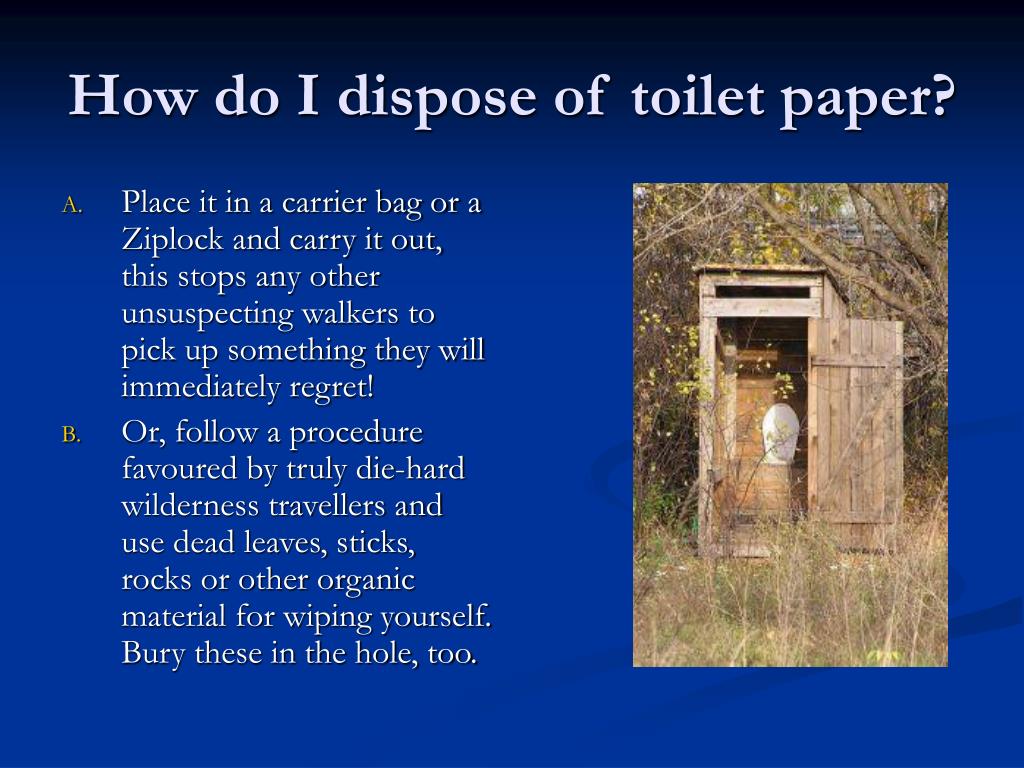 How do I dispose of toilet paper?

A. Place it in a carrier bag or a Ziplock and carry it out, this stops any other unsuspecting walkers to pick up something they will immediately regret!

B. Or, follow a procedure favoured by truly die-hard wilderness travellers and use dead leaves, sticks, rocks or other organic material for wiping yourself. Bury these in the hole, too.